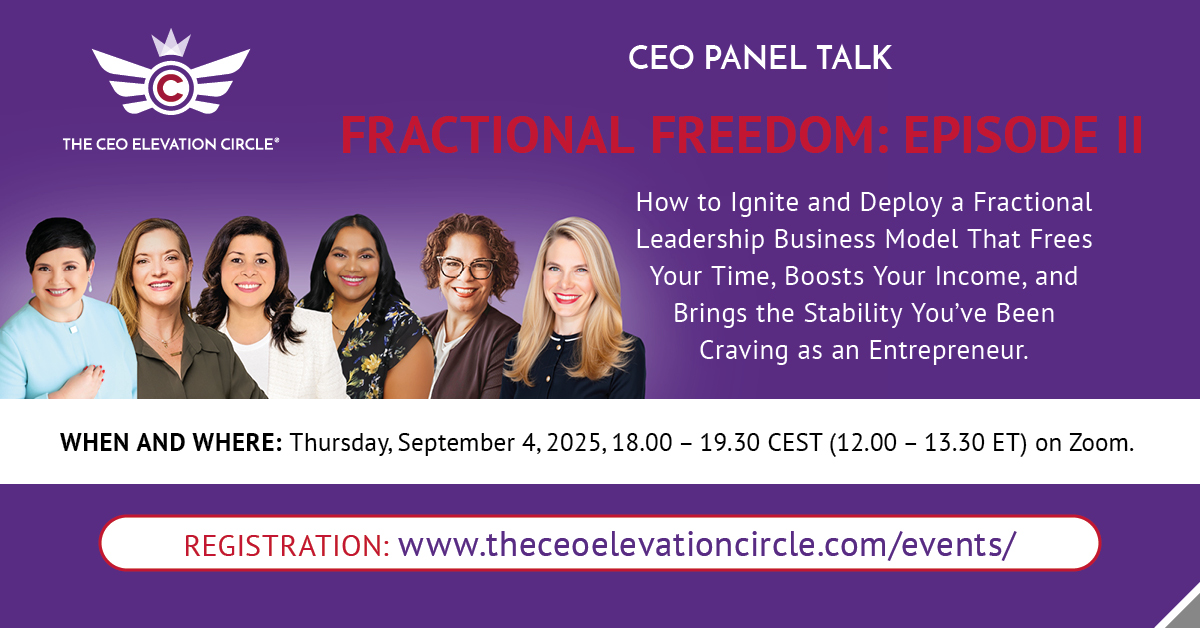 C

THE CEO ELEVATION CIRCLE®

CEO PANEL TALK

FRACTIONAL FREEDOM: EPISODE II

How to Ignite and Deploy a Fractional Leadership Business Model That Frees Your Time, Boosts Your Income, and Brings the Stability You've Been Craving as an Entrepreneur.

WHEN AND WHERE: Thursday, September 4, 2025, 18.00 – 19.30 CEST (12.00 – 13.30 ET) on Zoom.

REGISTRATION: www.theceoelevationcircle.com/events/